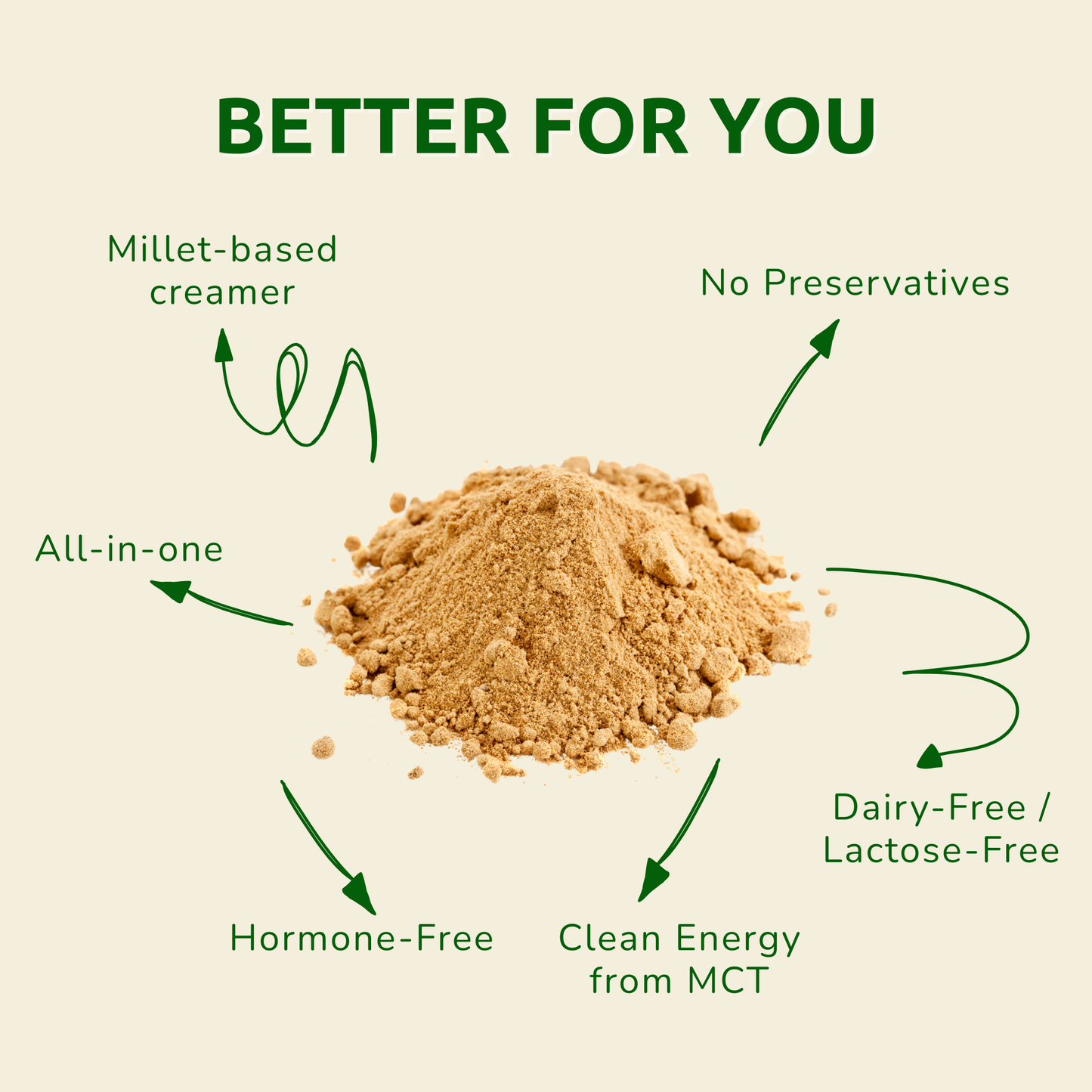 BETTER FOR YOU

Millet-based creamer

No Preservatives

All-in-one

Dairy-Free / Lactose-Free

Hormone-Free

Clean Energy from MCT